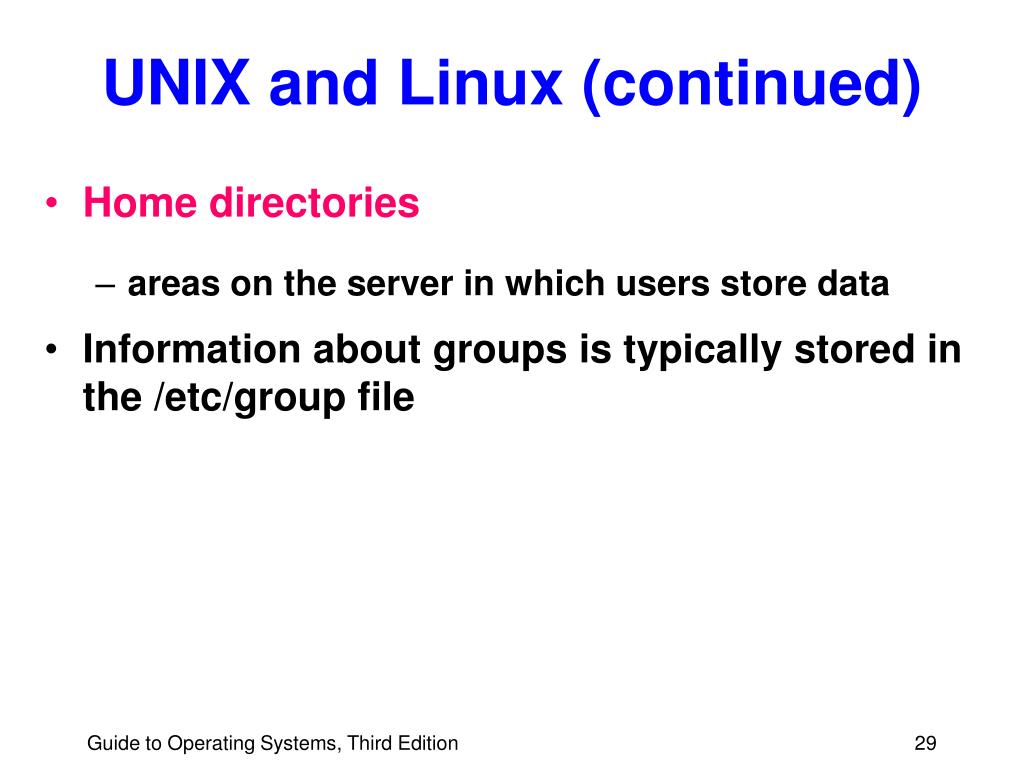 UNIX and Linux (continued)

• Home directories

– areas on the server in which users store data

• Information about groups is typically stored in the /etc/group file

Guide to Operating Systems, Third Edition

29